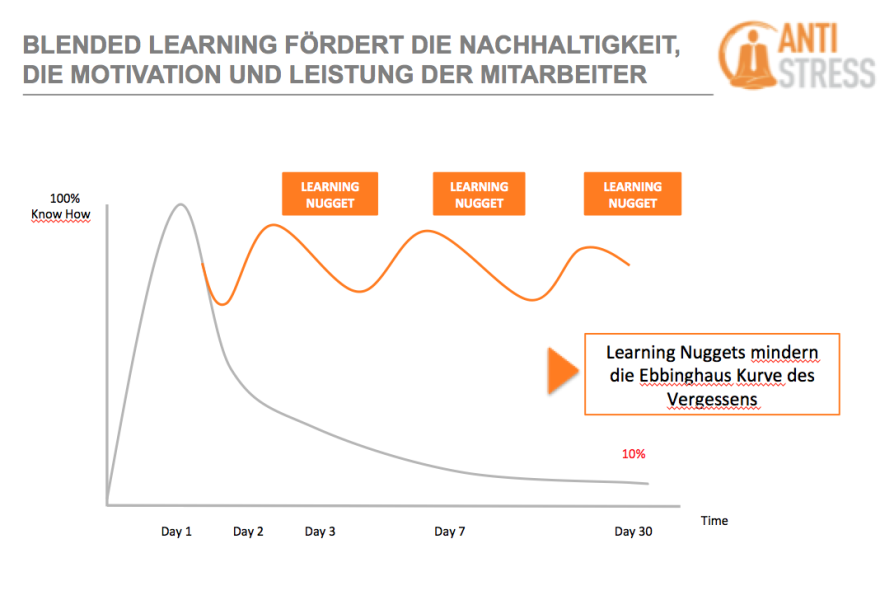 BLENDED LEARNING FÖRDERT DIE NACHHALTIGKEIT, DIE MOTIVATION UND LEISTUNG DER MITARBEITER

ANTI STRESS

100% Know How

LEARNING NUGGET

LEARNING NUGGET

LEARNING NUGGET

Learning Nuggets mindern die Ebbinghaus Kurve des Vergessens

10%

Day 1

Day 2

Day 3

Day 7

Day 30

Time